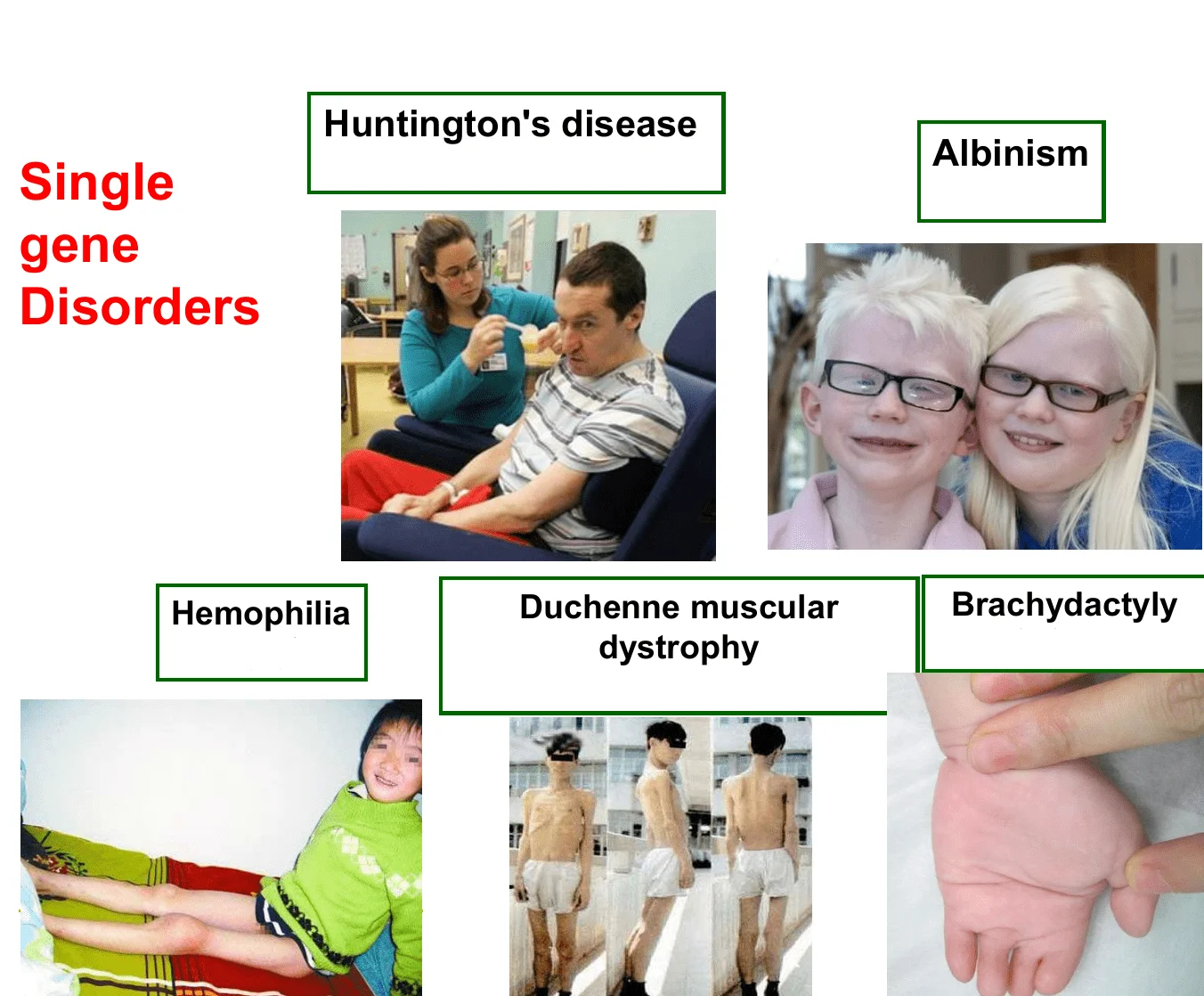 Single gene Disorders

Huntington's disease

Albinism

Hemophilia

Duchenne muscular dystrophy

Brachydactyly